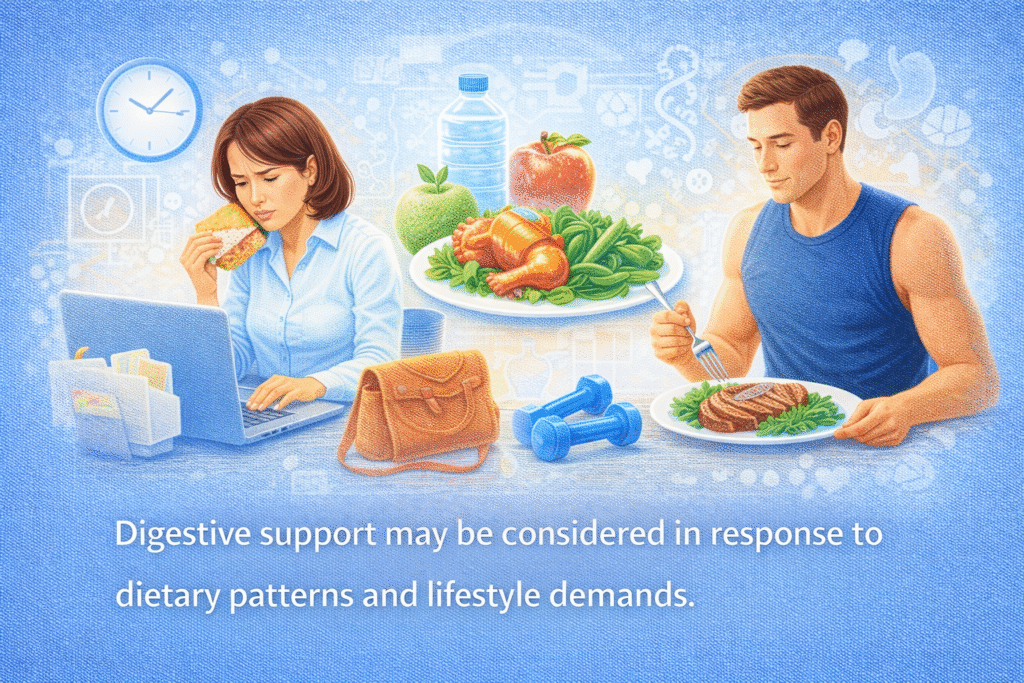 Digestive support may be considered in response to dietary patterns and lifestyle demands.